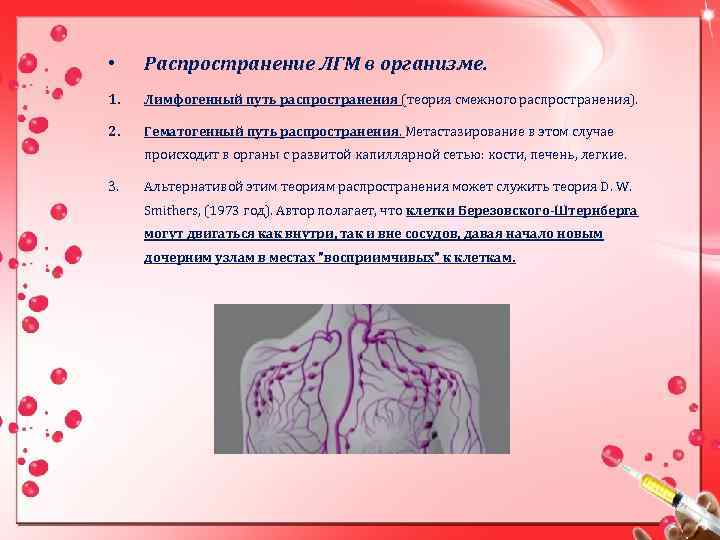 • Распространение ЛГМ в организме.

1. Лимфогенный путь распространения (теория смежного распространения).

2. Гематогенный путь распространения. Метастазирование в этом случае происходит в органы с развитой капиллярной сетью: кости, печень, легкие.

3. Альтернативой этим теориям распространения может служить теория D. W. Smithers, (1973 год). Автор полагает, что клетки Березовского-Штернберга могут двигаться как внутри, так и вне сосудов, давая начало новым дочерним узлам в местах "восприимчивых" к клеткам.